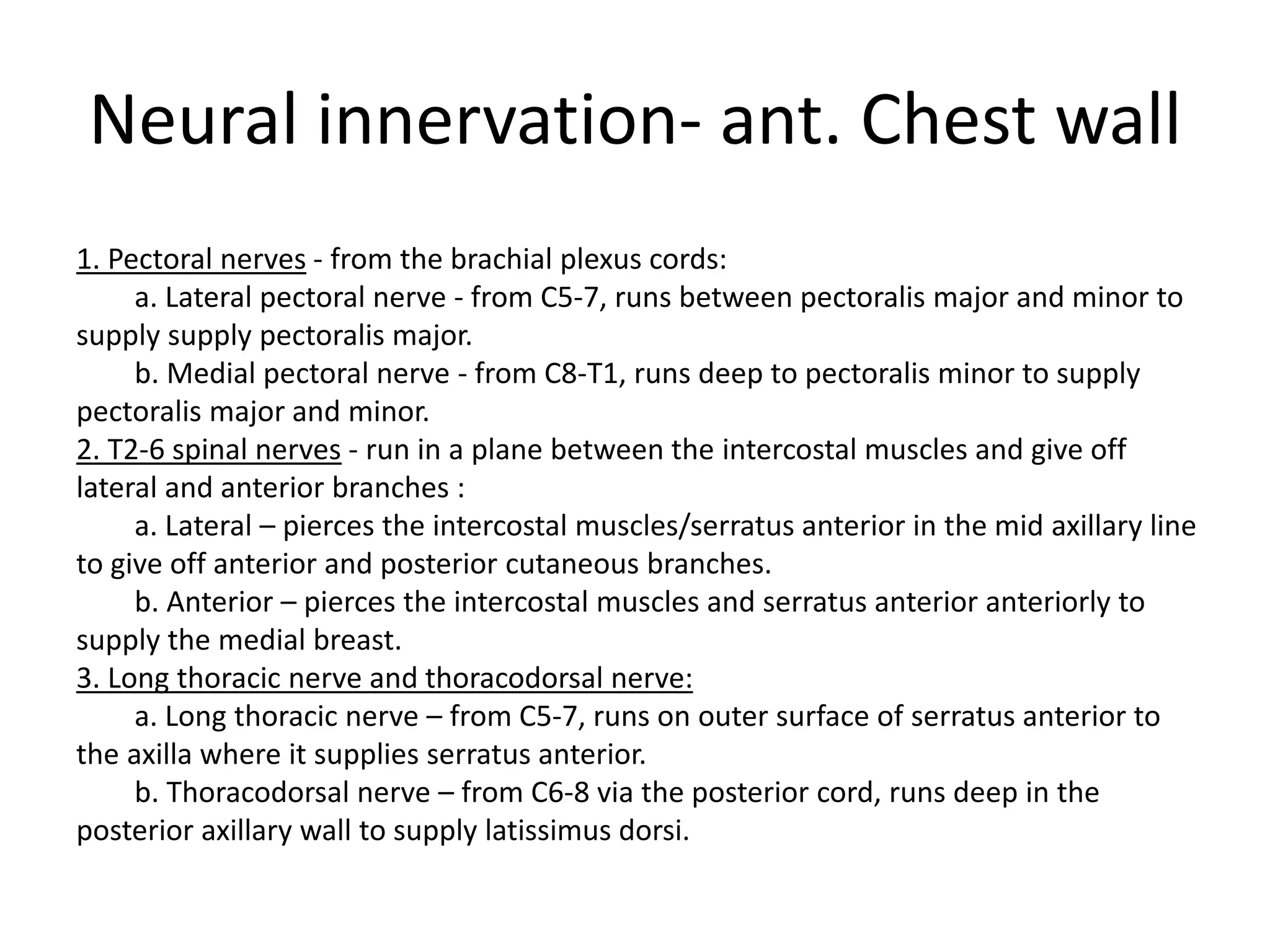 Neural innervation- ant. Chest wall

1. Pectoral nerves - from the brachial plexus cords:

a. Lateral pectoral nerve - from C5-7, runs between pectoralis major and minor to supply supply pectoralis major.

b. Medial pectoral nerve - from C8-T1, runs deep to pectoralis minor to supply pectoralis major and minor.

2. T2-6 spinal nerves - run in a plane between the intercostal muscles and give off lateral and anterior branches :

a. Lateral – pierces the intercostal muscles/serratus anterior in the mid axillary line to give off anterior and posterior cutaneous branches.

b. Anterior – pierces the intercostal muscles and serratus anterior anteriorly to supply the medial breast.

3. Long thoracic nerve and thoracodorsal nerve:

a. Long thoracic nerve – from C5-7, runs on outer surface of serratus anterior to the axilla where it supplies serratus anterior.

b. Thoracodorsal nerve – from C6-8 via the posterior cord, runs deep in the posterior axillary wall to supply latissimus dorsi.